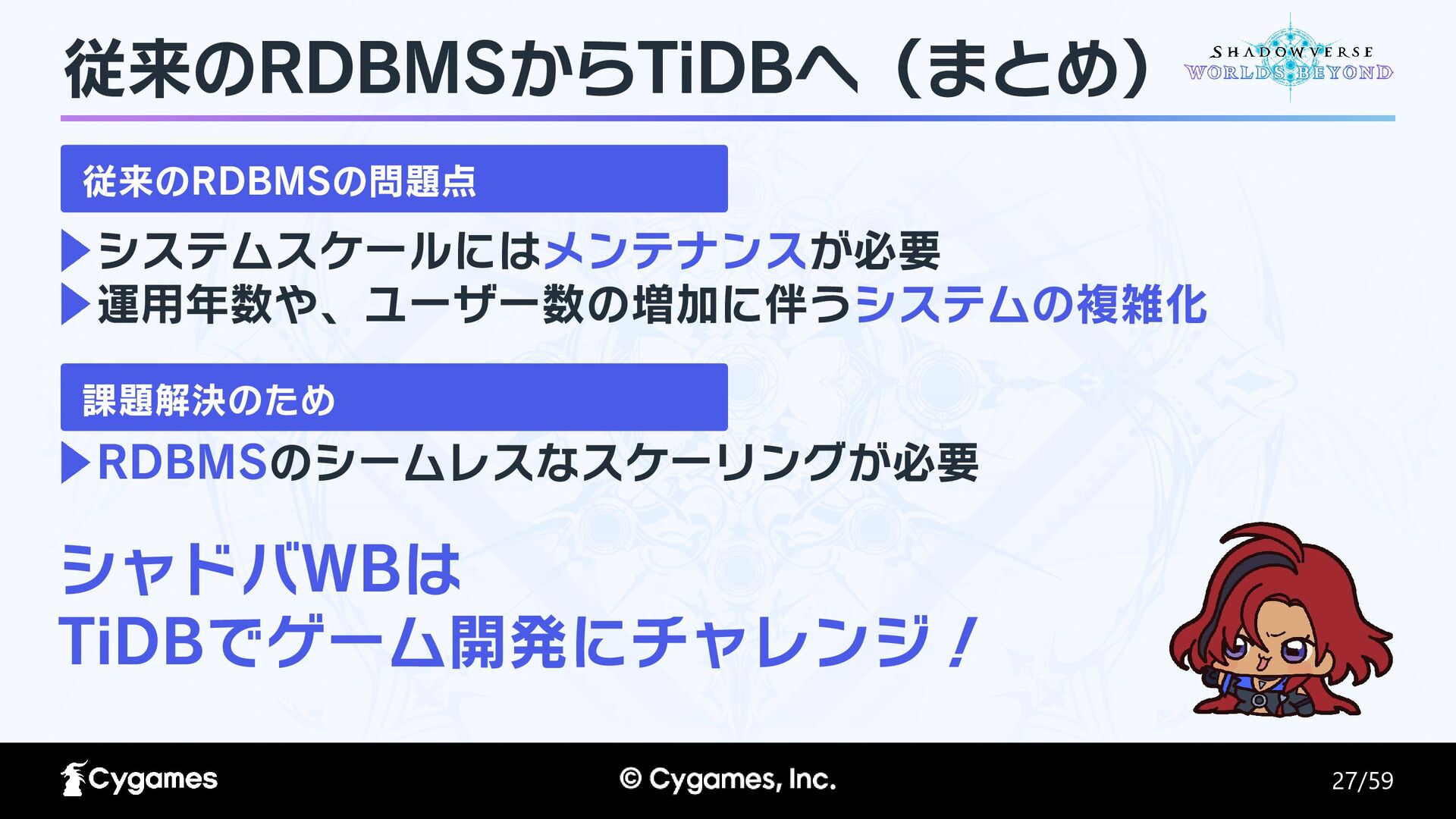 従来のRDBMSからTiDBへ（まとめ）

SHADOWVERSE
WORLDS BEYOND

従来のRDBMSの問題点

▶システムスケールにはメンテナンスが必要
▶運用年数や、ユーザー数の増加に伴うシステムの複雑化

課題解決のため

▶RDBMSのシームレスなスケーリングが必要

シャドバWBは
TiDBでゲーム開発にチャレンジ！

Cygames

© Cygames, Inc.

27/59